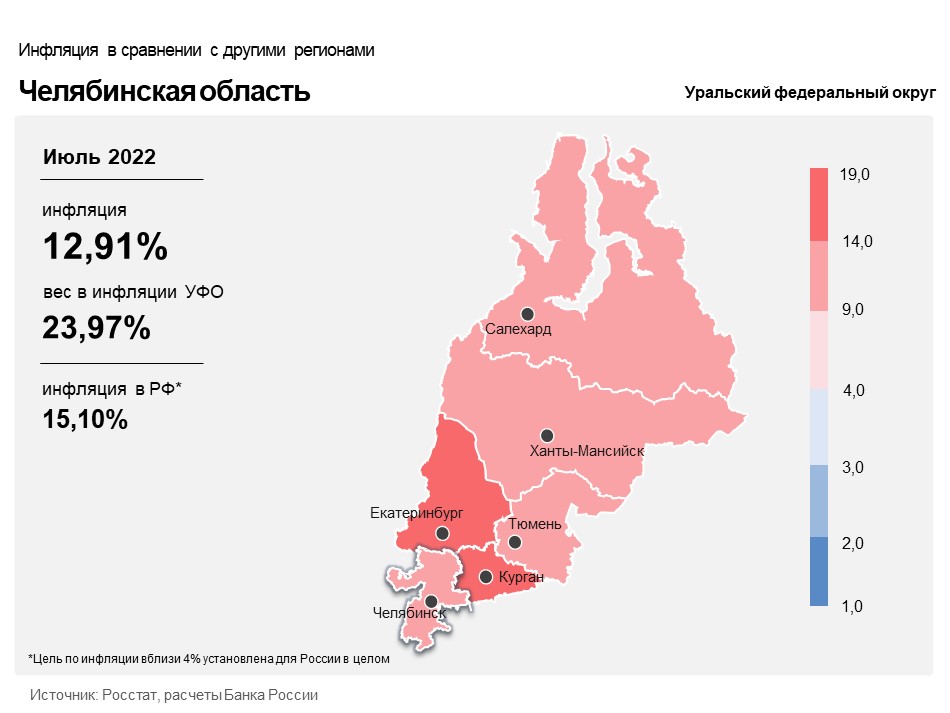 Инфляция в сравнении с другими регионами

Челябинская область

Уральский федеральный округ

Июль 2022

инфляция

12,91%

вес в инфляции УФО

23,97%

инфляция в РФ*

15,10%

Салехард

Ханты-Мансийск

Екатеринбург

Тюмень

Курган

Челябинск

19,0

14,0

9,0

4,0

3,0

2,0

1,0

*Цель по инфляции вблизи 4% установлена для России в целом

Источник: Росстат, расчеты Банка России